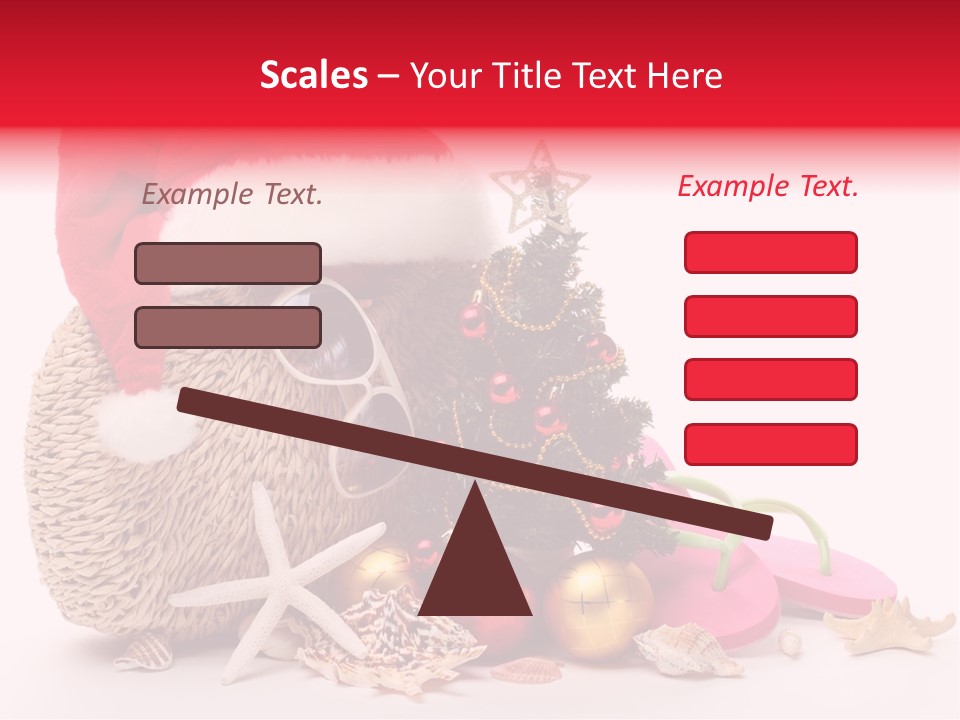 Scales – Your Title Text Here

Example Text.

Example Text.